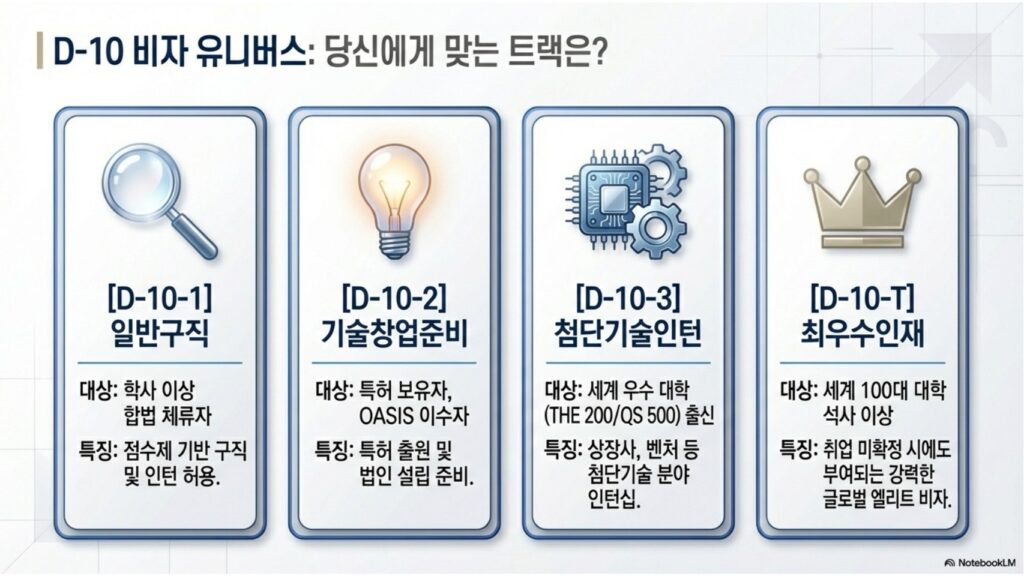 D-10 비자 유니버스: 당신에게 맞는 트랙은?

[D-10-1]
일반구직

대상: 학사 이상 합법 체류자

특징: 점수제 기반 구직 및 인턴 허용.

[D-10-2]
기술창업준비

대상: 특허 보유자, OASIS 이수자

특징: 특허 출원 및 법인 설립 준비.

[D-10-3]
첨단기술인턴

대상: 세계 우수 대학 (THE 200/QS 500) 출신

특징: 상장사, 벤처 등 첨단기술 분야 인턴십.

[D-10-T]
최우수인재

대상: 세계 100대 대학 석사 이상

특징: 취업 미확정 시에도 부여되는 강력한 글로벌 엘리트 비자.

NotebookLM